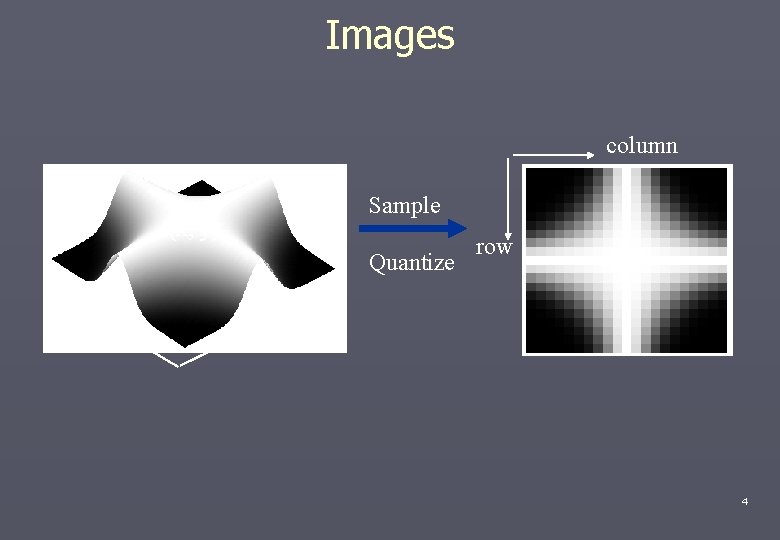 Images

Sample

Quantize

column

row

4